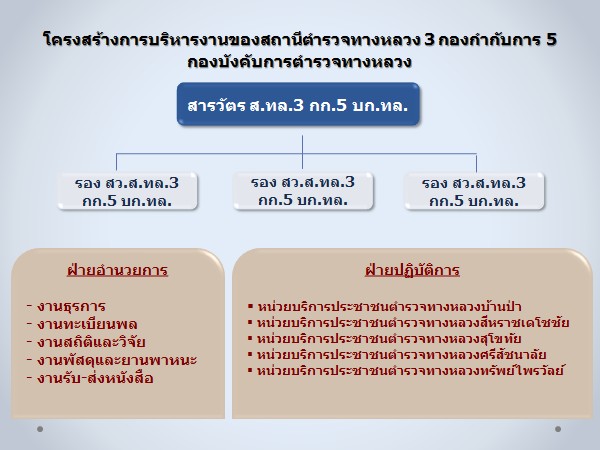 โครงสร้างการบริหารงานของสถานีตำรวจทางหลวง 3 กองกำกับการ 5 กองบังคับการตำรวจทางหลวง

สารวัตร ส.ทล.3 กก.5 บก.ทล.

รอง สว.ส.ทล.3 กก.5 บก.ทล.

รอง สว.ส.ทล.3 กก.5 บก.ทล.

รอง สว.ส.ทล.3 กก.5 บก.ทล.

ฝ่ายอำนวยการ

- งานธุรการ
- งานทะเบียนพล
- งานสถิติและวิจัย
- งานพัสดุและยานพาหนะ
- งานรับ-ส่งหนังสือ

ฝ่ายปฏิบัติการ

▪ หน่วยบริการประชาชนตำรวจทางหลวงบ้านป่า
▪ หน่วยบริการประชาชนตำรวจทางหลวงสีหราชเดโชชัย
▪ หน่วยบริการประชาชนตำรวจทางหลวงสุโขทัย
▪ หน่วยบริการประชาชนตำรวจทางหลวงศรีสัชนาลัย
▪ หน่วยบริการประชาชนตำรวจทางหลวงทรัพย์ไพรวัลย์